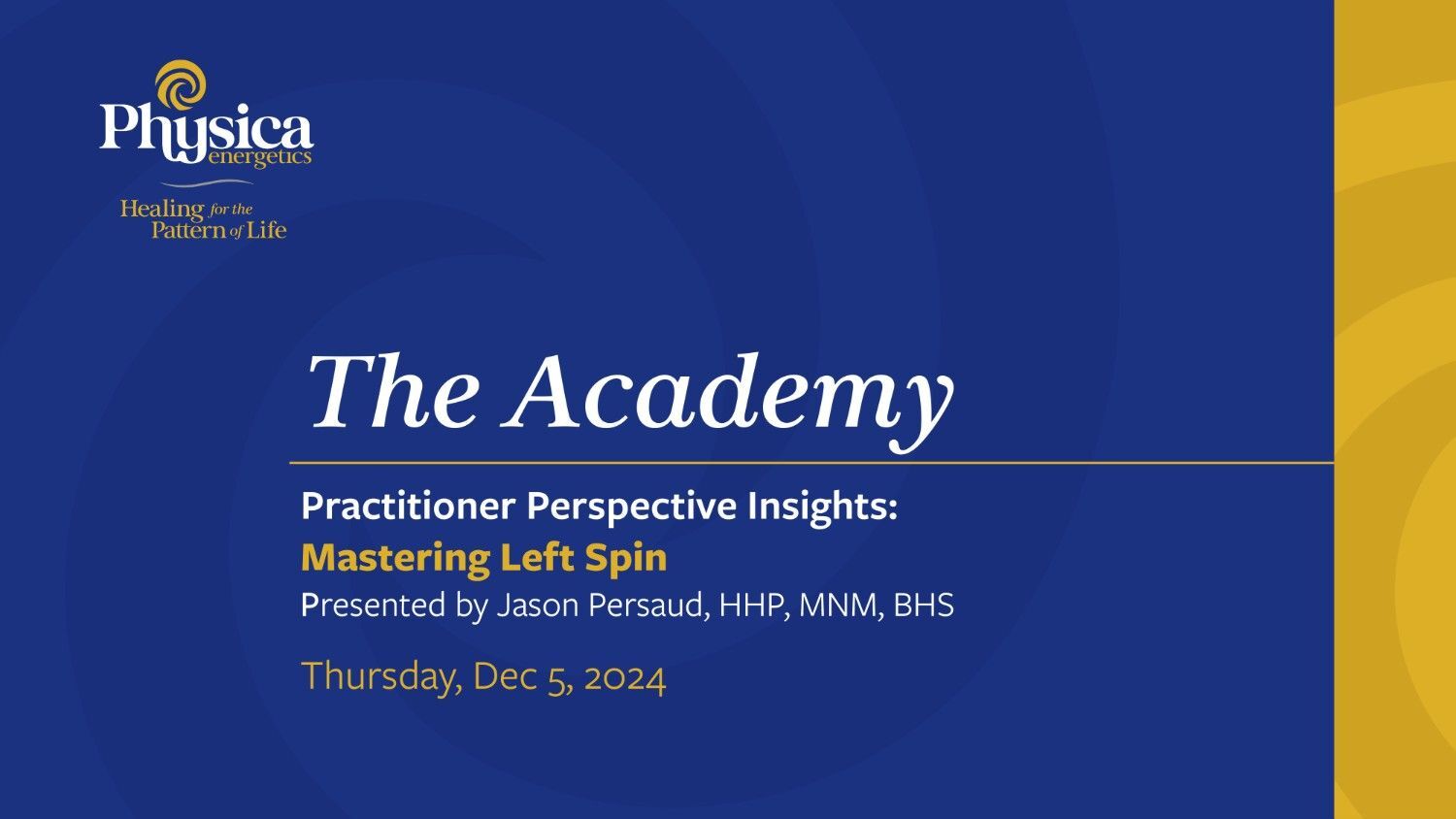 Physica energetics

Healing for the Pattern of Life

The Academy

Practitioner Perspective Insights:
Mastering Left Spin
Presented by Jason Persaud, HHP, MNM, BHS

Thursday, Dec 5, 2024